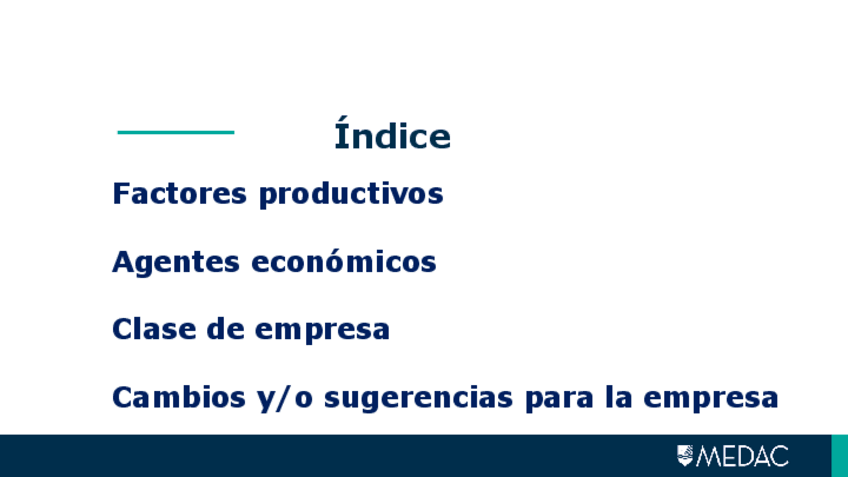 Índice

Factores productivos

Agentes económicos

Clase de empresa

Cambios y/o sugerencias para la empresa

MEDAC